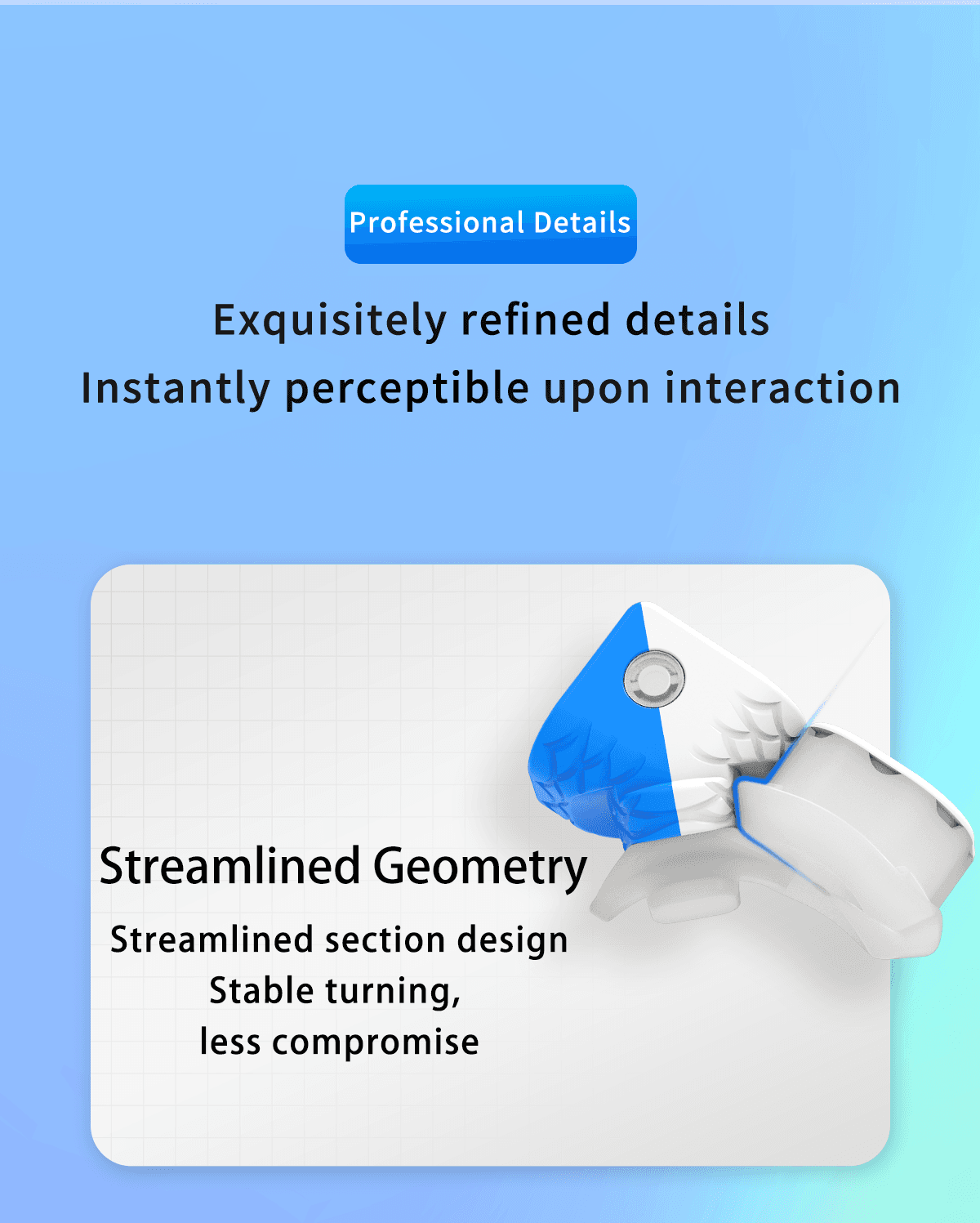 Professional Details

Exquisitely refined details
Instantly perceptible upon interaction

Streamlined Geometry

Streamlined section design
Stable turning,
less compromise